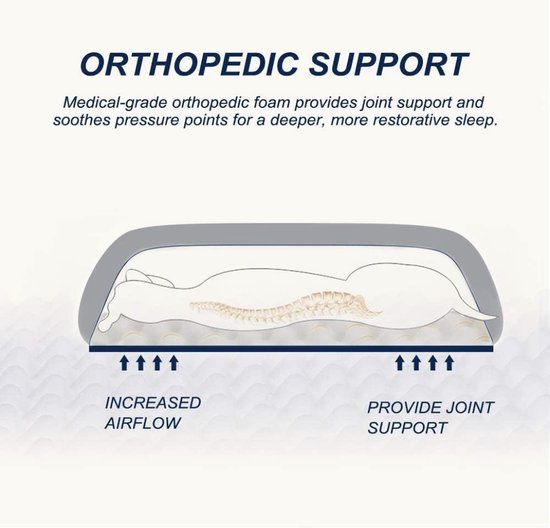 ORTHOPEDIC SUPPORT

Medical-grade orthopedic foam provides joint support and soothes pressure points for a deeper, more restorative sleep.

INCREASED AIRFLOW

PROVIDE JOINT SUPPORT